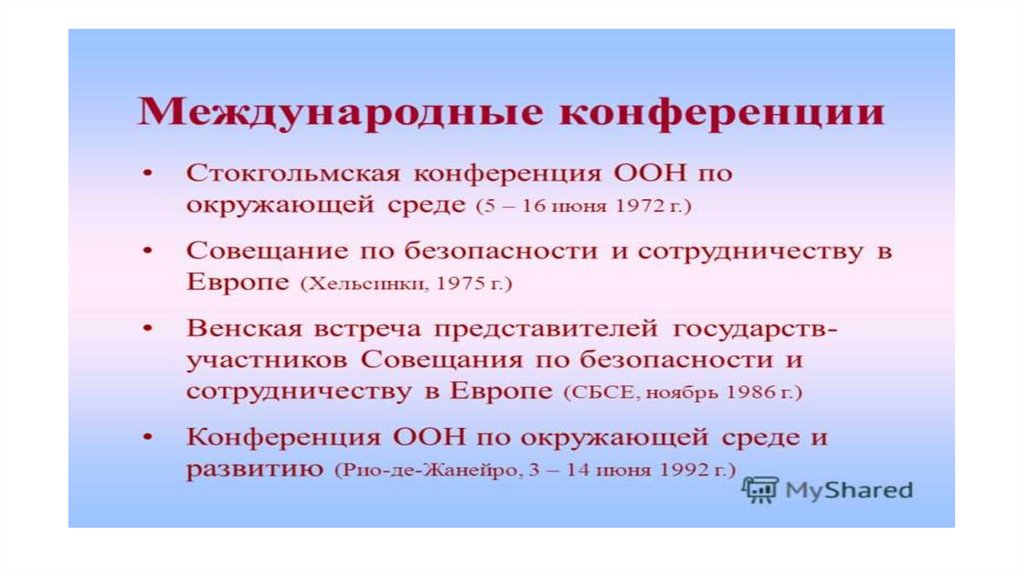 Международные конференции

• Стокгольмская конференция ООН по окружающей среде (5 – 16 июня 1972 г.)

• Совещание по безопасности и сотрудничеству в Европе (Хельсинки, 1975 г.)

• Венская встреча представителей государств-участников Совещания по безопасности и сотрудничеству в Европе (СБСЕ, ноябрь 1986 г.)

• Конференция ООН по окружающей среде и развитию (Рио-де-Жанейро, 3 – 14 июня 1992 г.)

MyShared